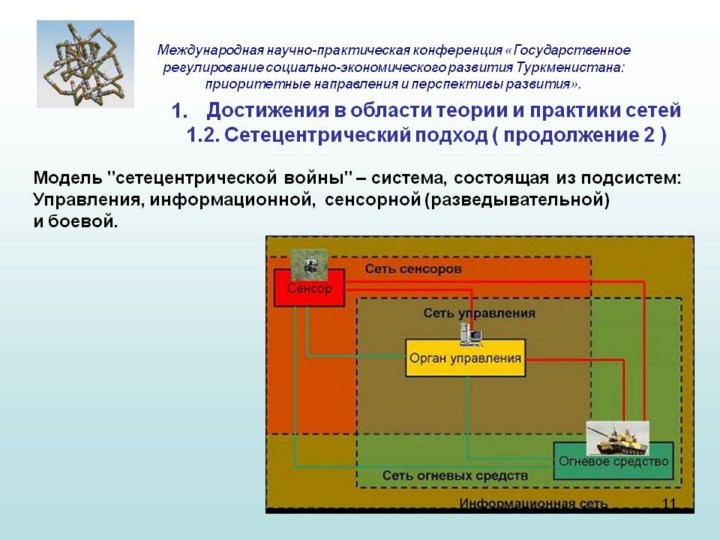 Международная научно-практическая конференция «Государственное регулирование социально-экономического развития Туркменистана: приоритетные направления и перспективы развития».

1. Достижения в области теории и практики сетей
1.2. Сетецентрический подход ( продолжение 2 )

Модель "сетецентрической войны" – система, состоящая из подсистем: Управления, информационной, сенсорной (разведывательной) и боевой.

Сеть сенсоров
Сенсор
Сеть управления
Орган управления
Огневое средство
Сеть огневых средств
Информационная сеть
11